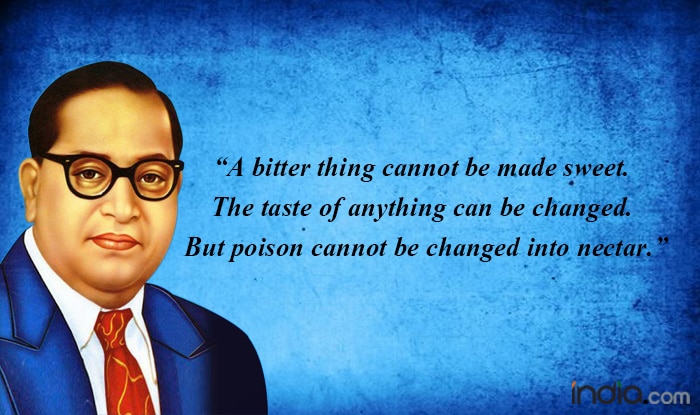 “A bitter thing cannot be made sweet. The taste of anything can be changed. But poison cannot be changed into nectar.”

india.com